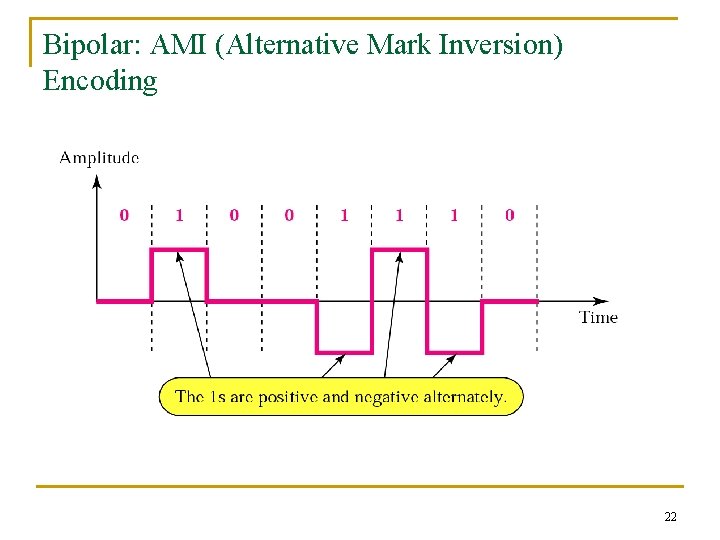 Bipolar: AMI (Alternative Mark Inversion) Encoding

Amplitude

0 1 0 0 1 1 1 0

Time

The 1s are positive and negative alternately.

22